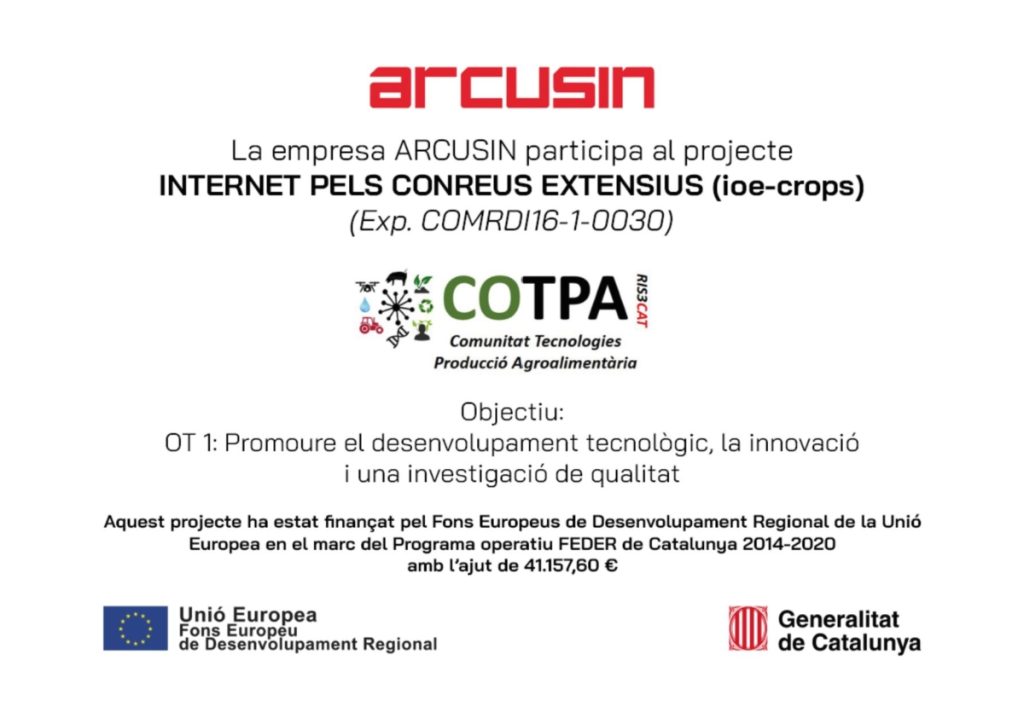 arcusin

La empresa ARCUSIN participa al projecte
INTERNET PELS CONREUS EXTENSIUS (ioe-crops)
(Exp. COMRDI16-1-0030)

COTPA RIS3CAT
Comunitat Tecnologies
Producció Agroalimentària

Objectiu:
OT 1: Promoure el desenvolupament tecnològic, la innovació i una investigació de qualitat

Aquest projecte ha estat finançat pel Fons Europeus de Desenvolupament Regional de la Unió Europea en el marc del Programa operatiu FEDER de Catalunya 2014-2020 amb l'ajut de 41.157,60 €

Unió Europea
Fons Europeu
de Desenvolupament Regional

Generalitat
de Catalunya